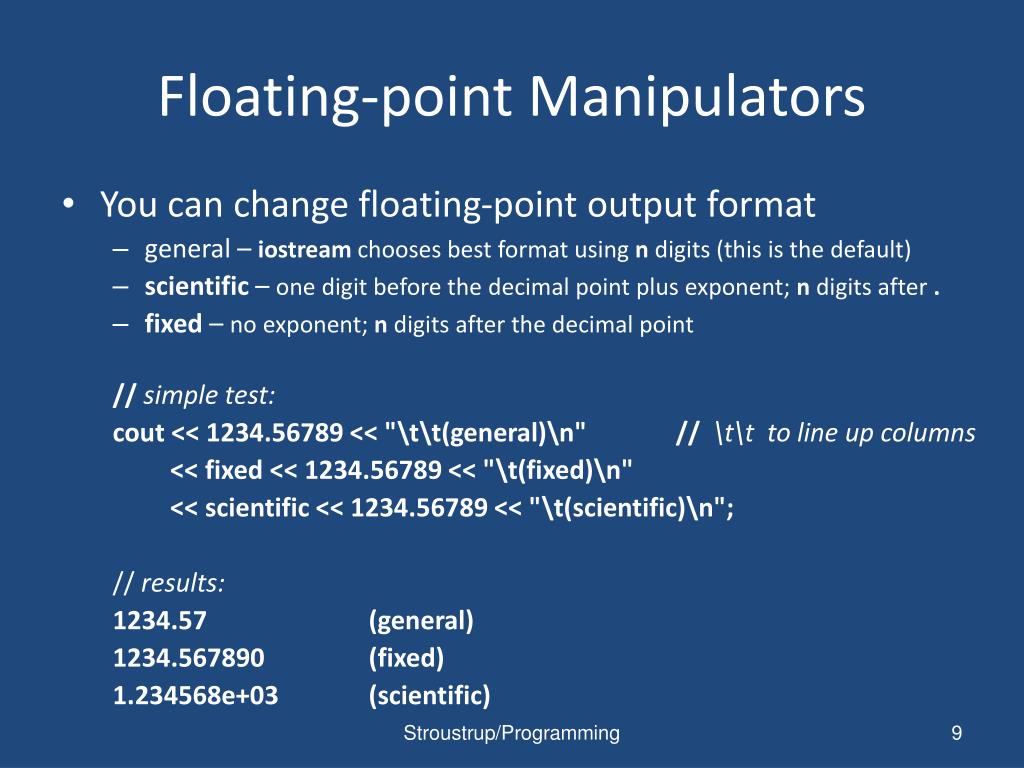 Floating-point Manipulators

• You can change floating-point output format
– general – iostream chooses best format using n digits (this is the default)
– scientific – one digit before the decimal point plus exponent; n digits after .
– fixed – no exponent; n digits after the decimal point

// simple test:
cout << 1234.56789 << "\t\t(general)\n" // \t\t to line up columns
<< fixed << 1234.56789 << "\t(fixed)\n"
<< scientific << 1234.56789 << "\t(scientific)\n";

// results:
1234.57 (general)
1234.567890 (fixed)
1.234568e+03 (scientific)

Stroustrup/Programming

9